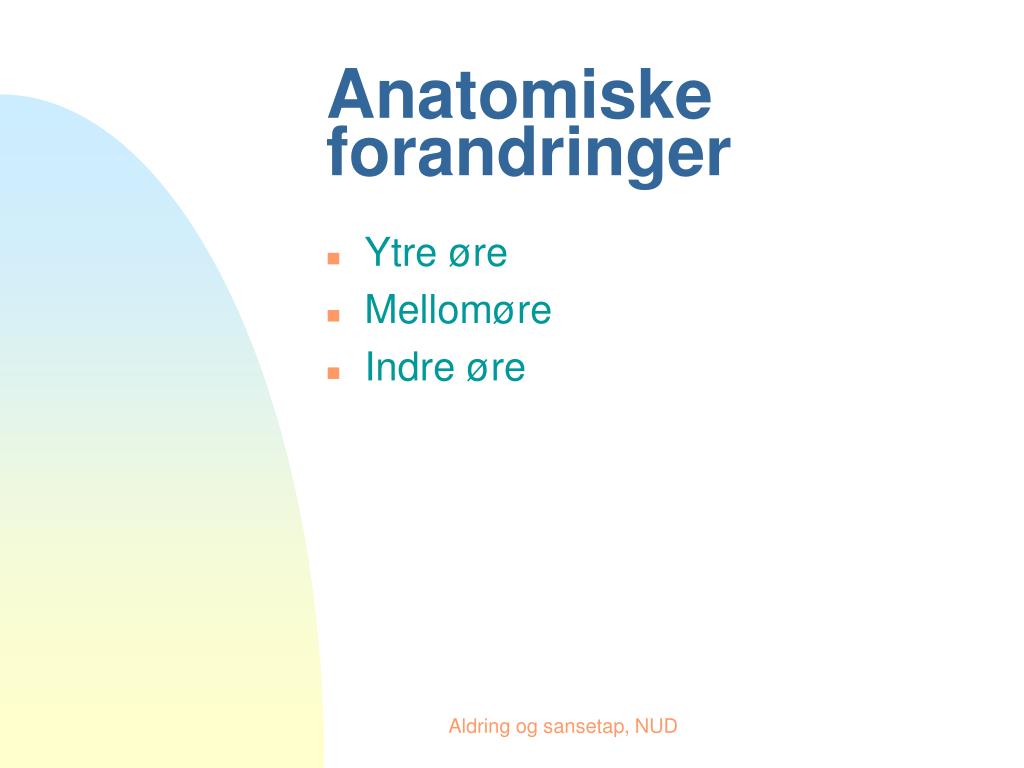 Anatomiske forandringer

- Ytre øre
- Mellomøre
- Indre øre

Aldring og sansetap, NUD